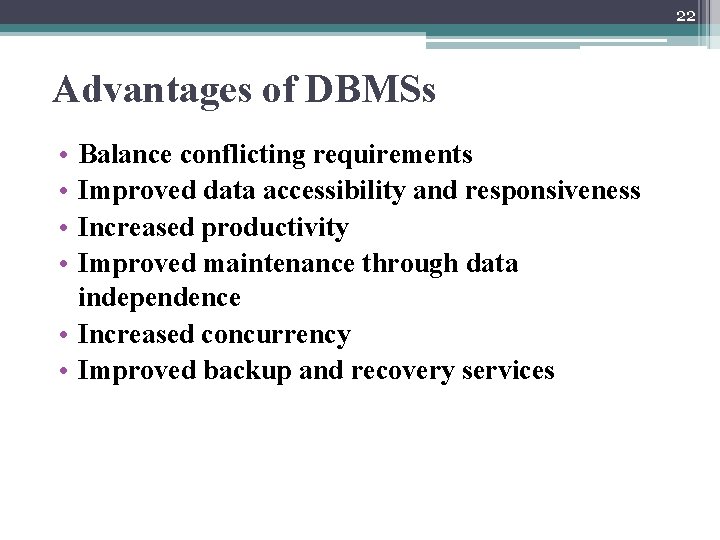 22

Advantages of DBMSs

• Balance conflicting requirements
• Improved data accessibility and responsiveness
• Increased productivity
• Improved maintenance through data independence
• Increased concurrency
• Improved backup and recovery services